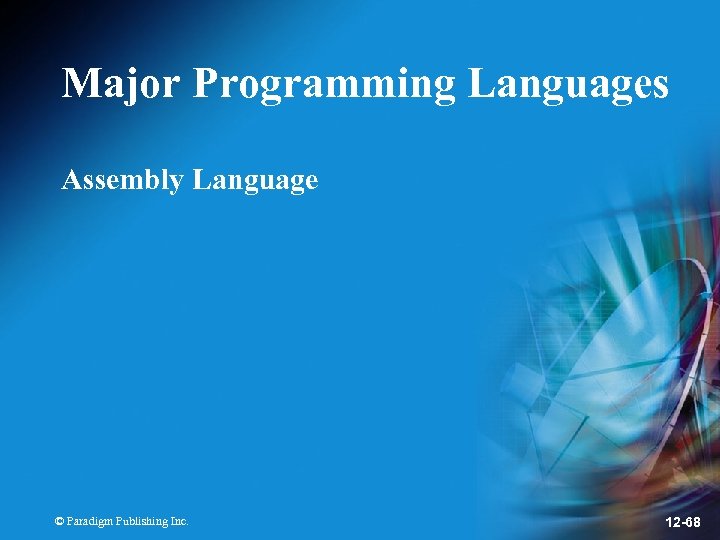 Major Programming Languages

Assembly Language

© Paradigm Publishing Inc.

12-68